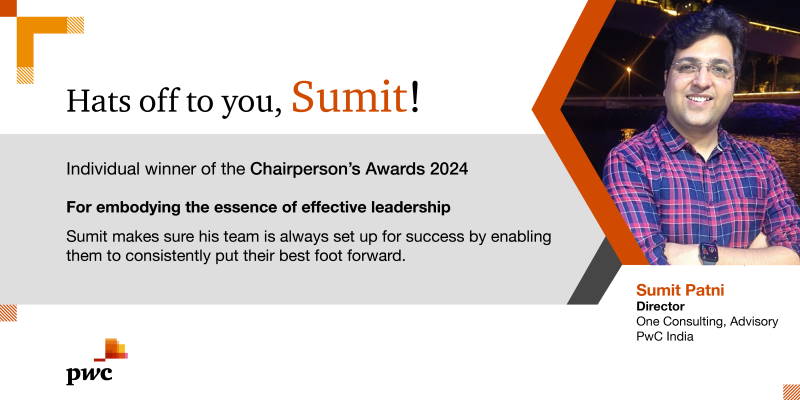 Hats off to you, Sumit!

Individual winner of the Chairperson's Awards 2024

For embodying the essence of effective leadership

Sumit makes sure his team is always set up for success by enabling them to consistently put their best foot forward.

Sumit Patni
Director
One Consulting, Advisory
PwC India

pwc